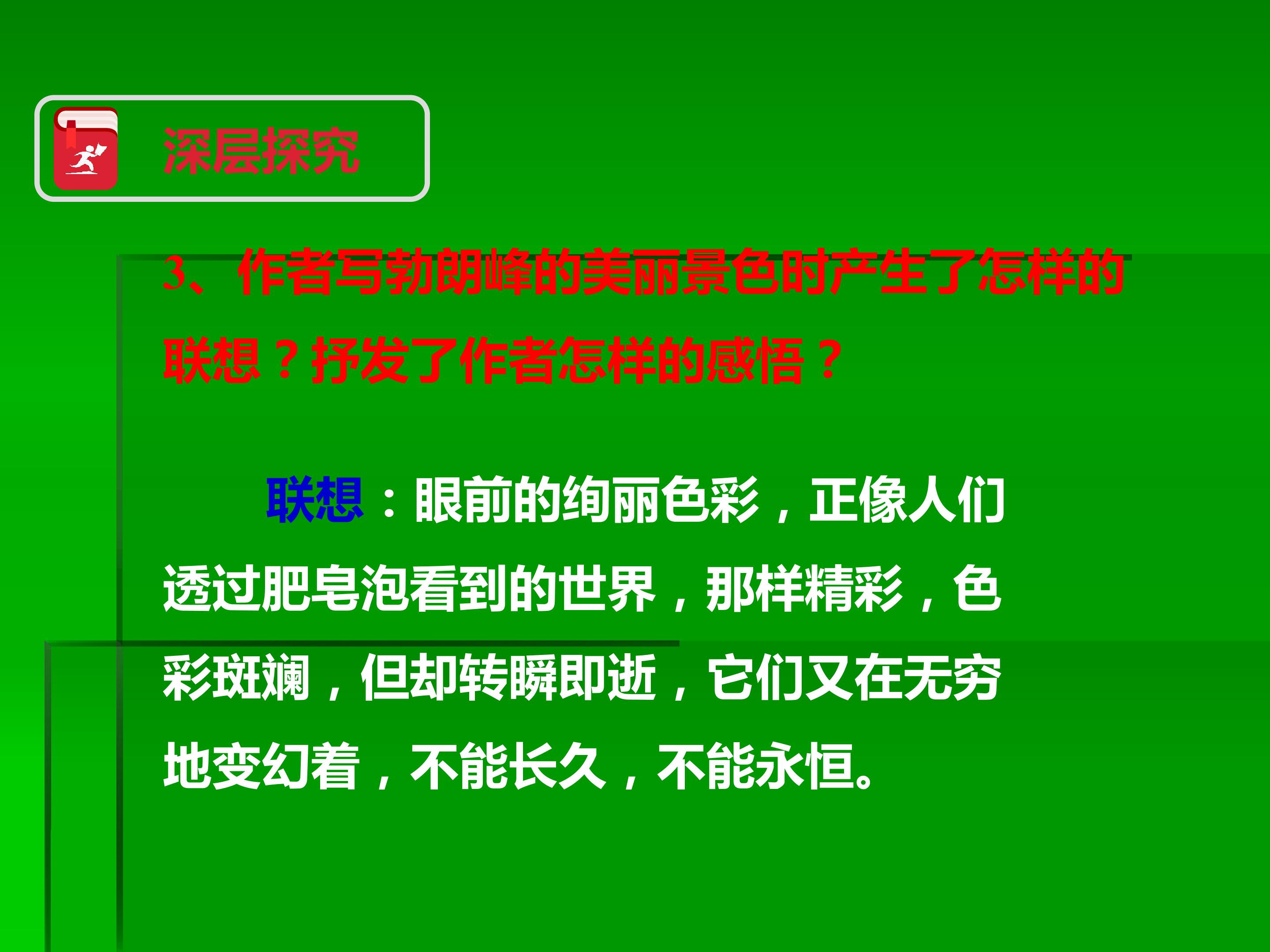 深层探究

3、作者写勃朗峰的美丽景色时产生了怎样的联想？抒发了作者怎样的感悟？

联想：眼前的绚丽色彩，正像人们透过肥皂泡看到的世界，那样精彩，色彩斑斓，但却转瞬即逝，它们又在无穷地变幻着，不能长久，不能永恒。